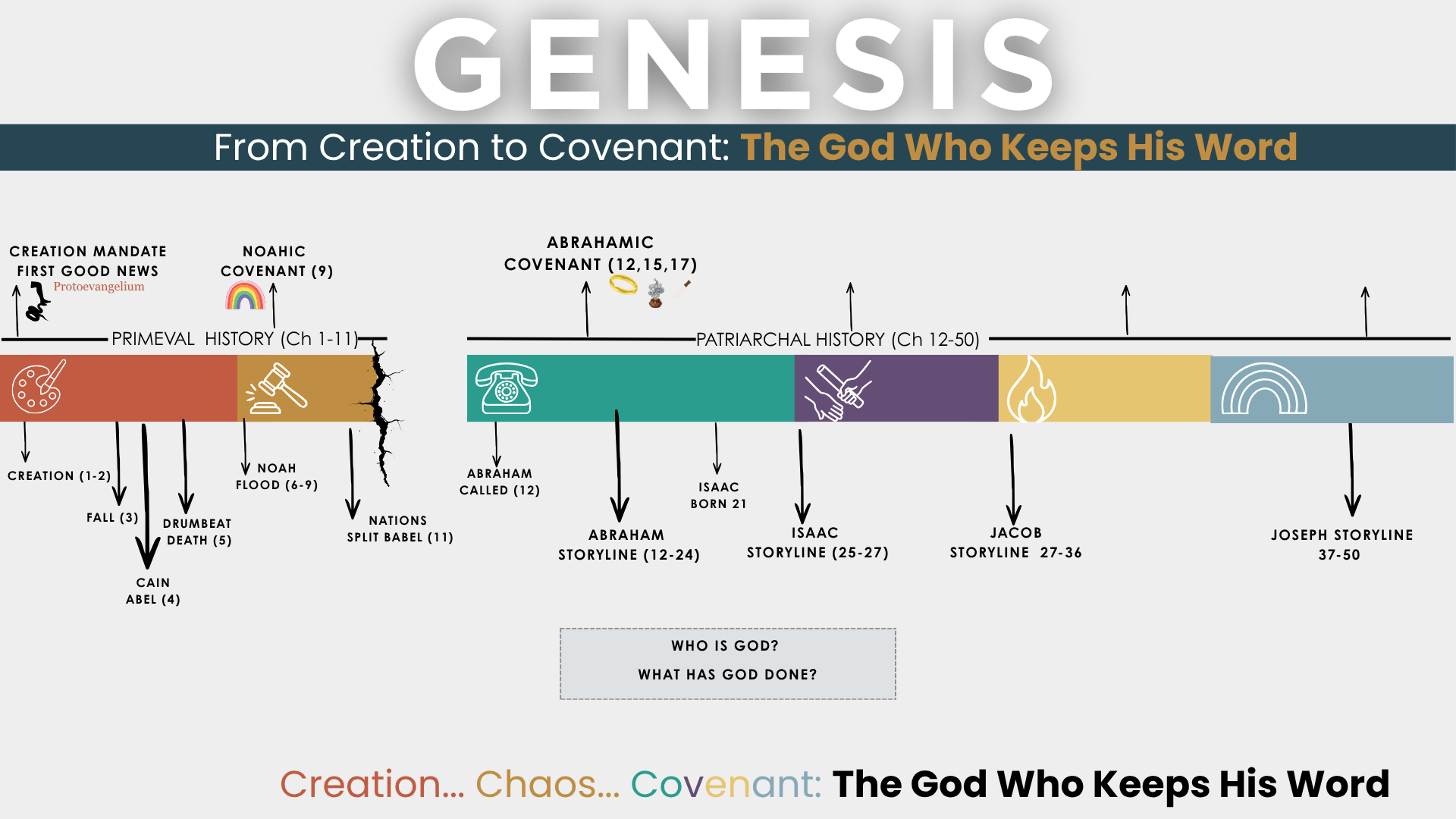 GENESIS

From Creation to Covenant: The God Who Keeps His Word

CREATION MANDATE
FIRST GOOD NEWS
Protoevangelium

NOAHIC COVENANT (9)

ABRAHAMIC COVENANT (12,15,17)

PRIMEVAL HISTORY (Ch 1-11)

PATRIARCHAL HISTORY (Ch 12-50)

CREATION (1-2)

FALL (3)

CAIN ABEL (4)

DRUMBEAT DEATH (5)

NOAH FLOOD (6-9)

NATIONS SPLIT BABEL (11)

ABRAHAM CALLED (12)

ABRAHAM STORYLINE (12-24)

ISAAC BORN 21

ISAAC STORYLINE (25-27)

JACOB STORYLINE 27-36

JOSEPH STORYLINE 37-50

WHO IS GOD?
WHAT HAS GOD DONE?

Creation... Chaos... Covenant: The God Who Keeps His Word